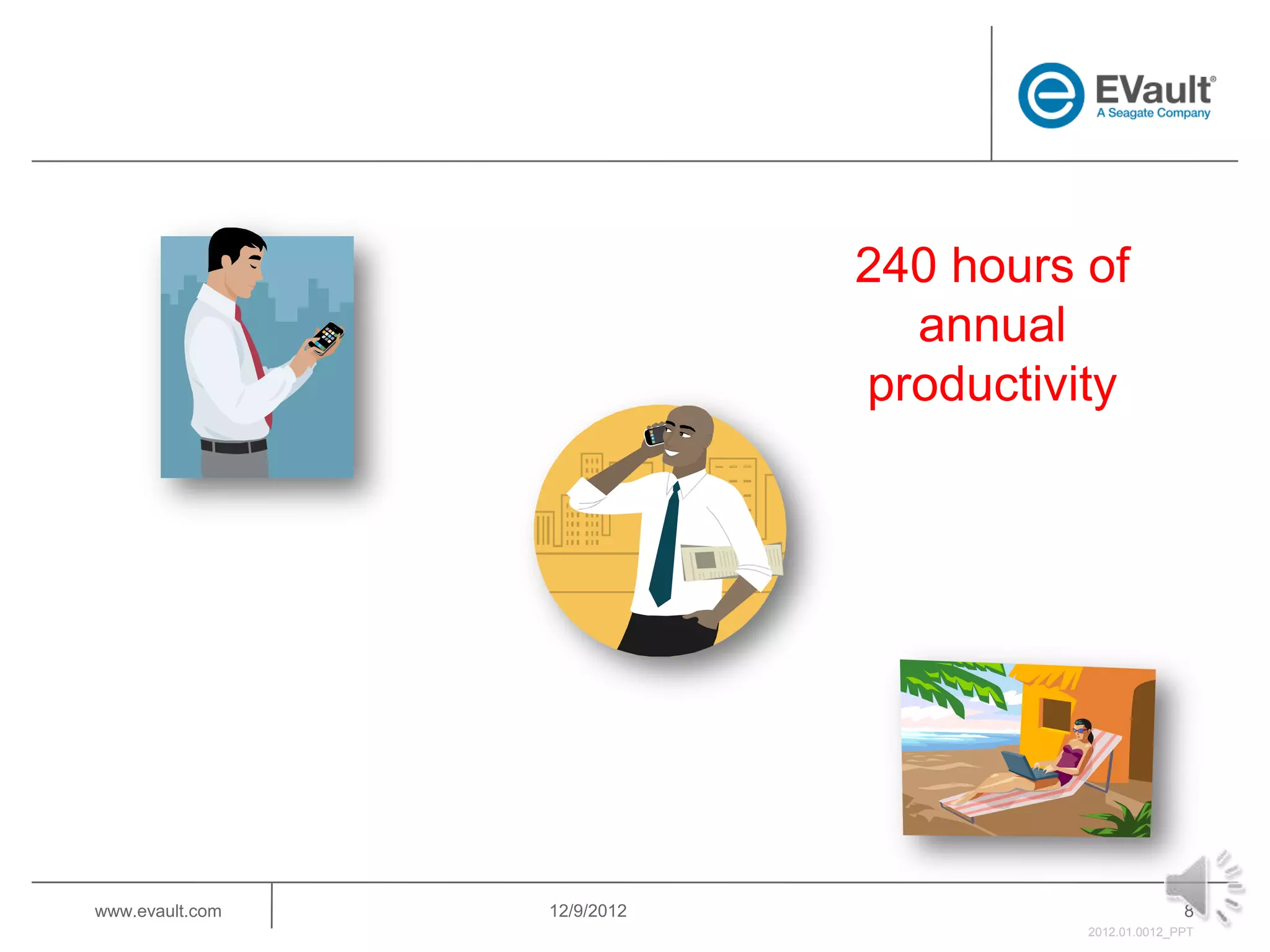 EVault®
A Seagate Company

240 hours of annual productivity

www.evault.com

12/9/2012

8

2012.01.0012_PPT